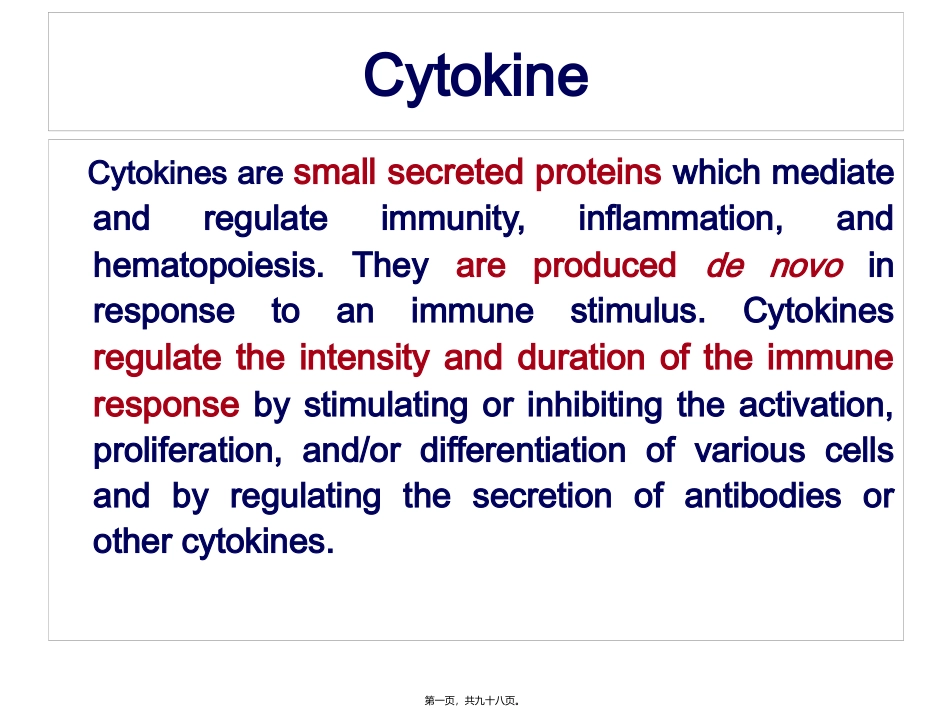 Cytokine

Cytokines are small secreted proteins which mediate and regulate immunity, inflammation, and hematopoiesis. They are produced de novo in response to an immune stimulus. Cytokines regulate the intensity and duration of the immune response by stimulating or inhibiting the activation, proliferation, and/or differentiation of various cells and by regulating the secretion of antibodies or other cytokines.

第一页，共九十八页。